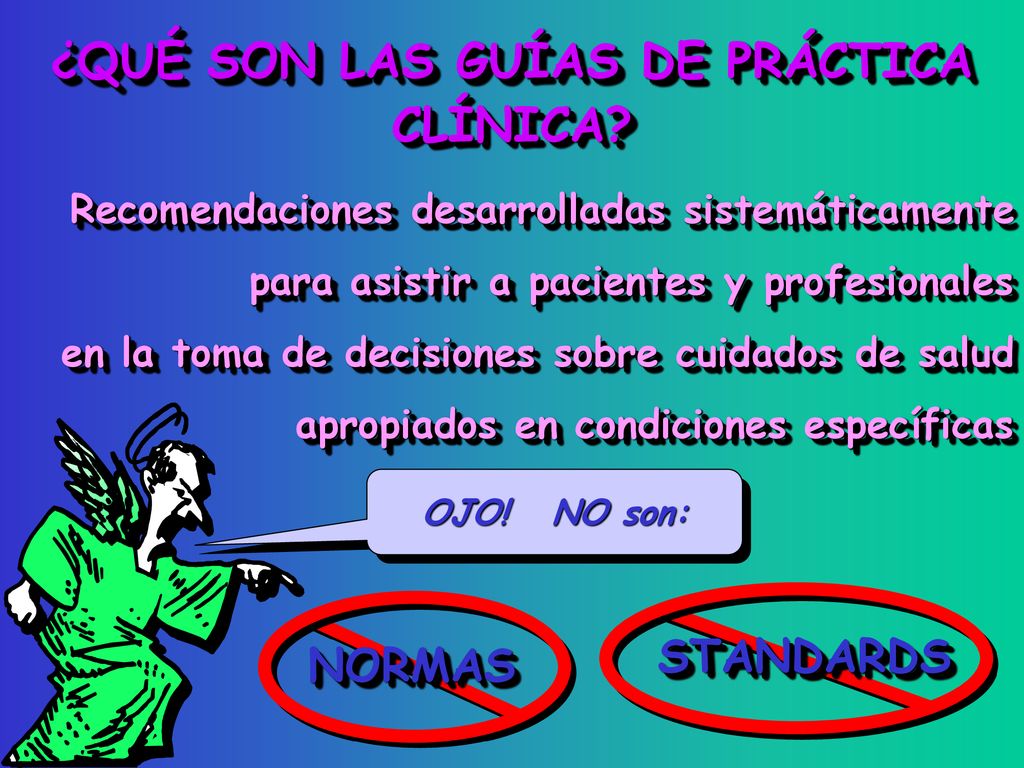 ¿QUÉ SON LAS GUÍAS DE PRÁCTICA CLÍNICA?

Recomendaciones desarrolladas sistemáticamente para asistir a pacientes y profesionales en la toma de decisiones sobre cuidados de salud apropiados en condiciones específicas

OJO! NO son:

NORMAS

STANDARDS